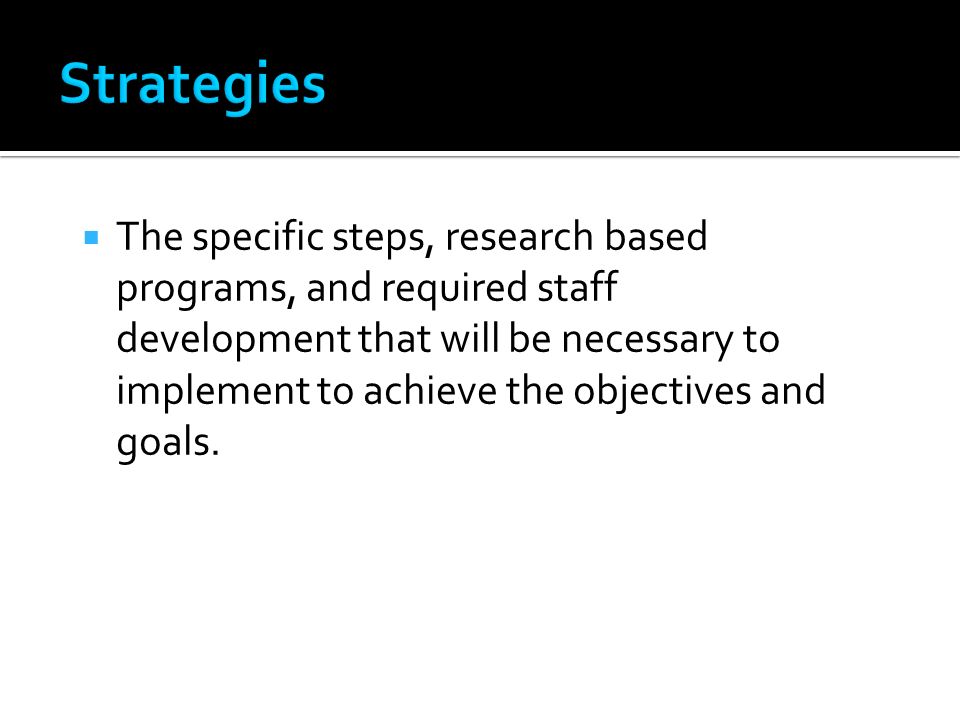 Strategies

The specific steps, research based programs, and required staff development that will be necessary to implement to achieve the objectives and goals.